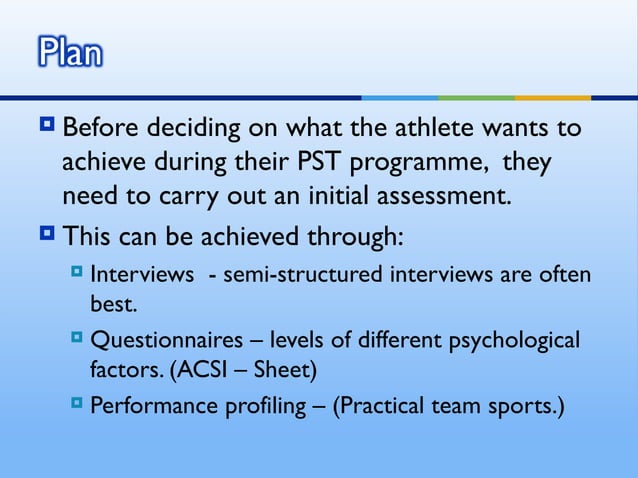 Plan

Before deciding on what the athlete wants to achieve during their PST programme,  they need to carry out an initial assessment.

This can be achieved through:

Interviews  - semi-structured interviews are often best.

Questionnaires – levels of different psychological factors. (ACSI – Sheet)

Performance profiling – (Practical team sports.)